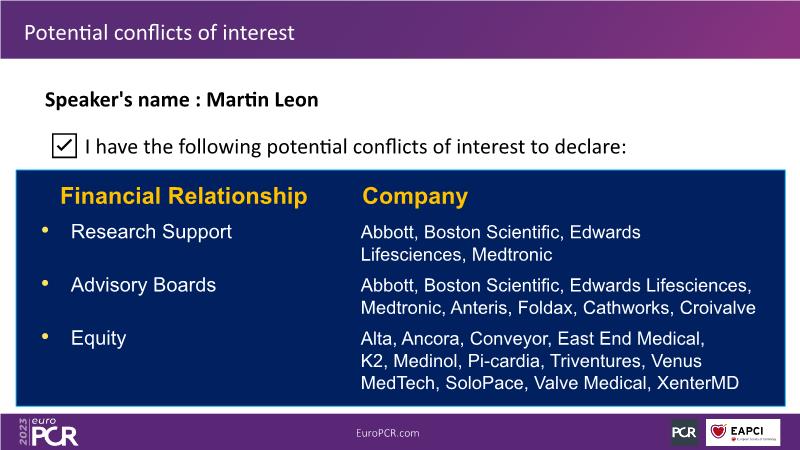 Potential conflicts of interest

Speaker's name : Martin Leon

☑ I have the following potential conflicts of interest to declare:

| Financial Relationship | Company |
|---|---|
| • Research Support | Abbott, Boston Scientific, Edwards Lifesciences, Medtronic |
| • Advisory Boards | Abbott, Boston Scientific, Edwards Lifesciences, Medtronic, Anteris, Foldax, Cathworks, Croivalve |
| • Equity | Alta, Ancora, Conveyor, East End Medical, K2, Medinol, Pi-cardia, Triventures, Venus MedTech, SoloPace, Valve Medical, XenterMD |

2023 euro PCR

EuroPCR.com

PCR

EAPCI